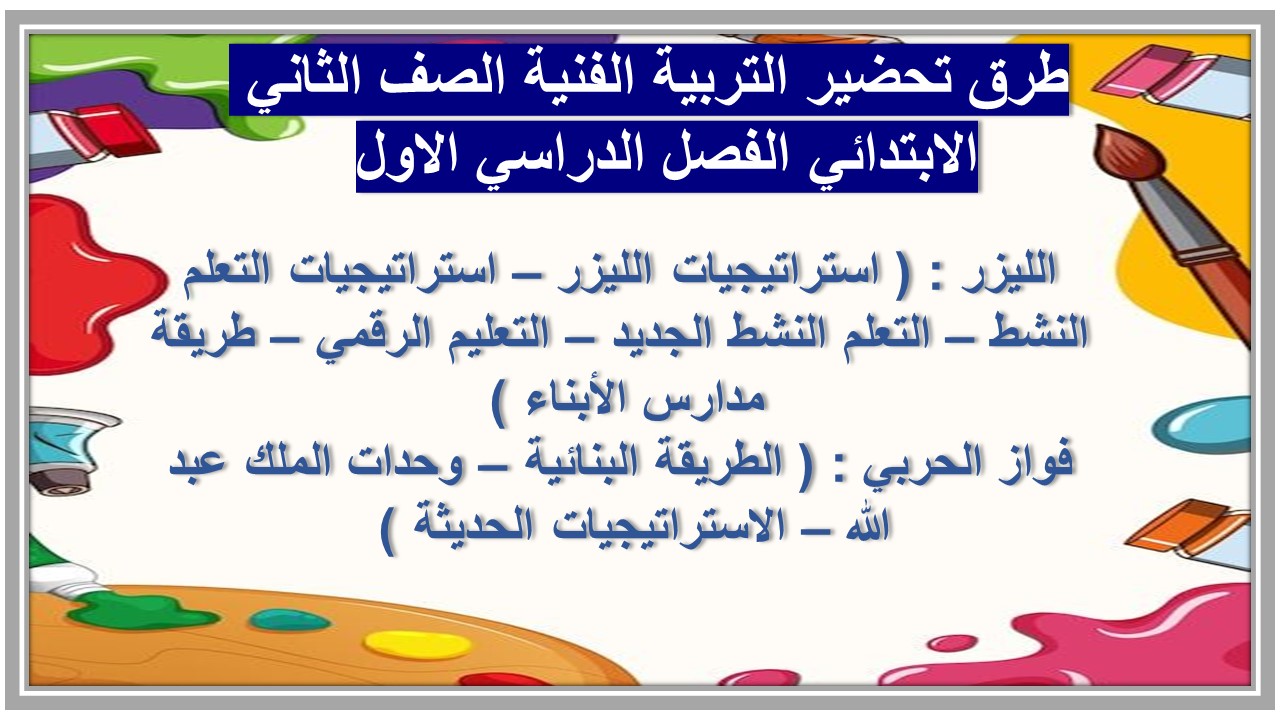 طرق تحضير التربية الفنية الصف الثاني الابتدائي الفصل الدراسي الاول

الليزر : ( استراتيجيات الليزر – استراتيجيات التعلم النشط – التعلم النشط الجديد – التعليم الرقمي – طريقة مدارس الأبناء )
فواز الحربي : ( الطريقة البنائية – وحدات الملك عبد الله – الاستراتيجيات الحديثة )